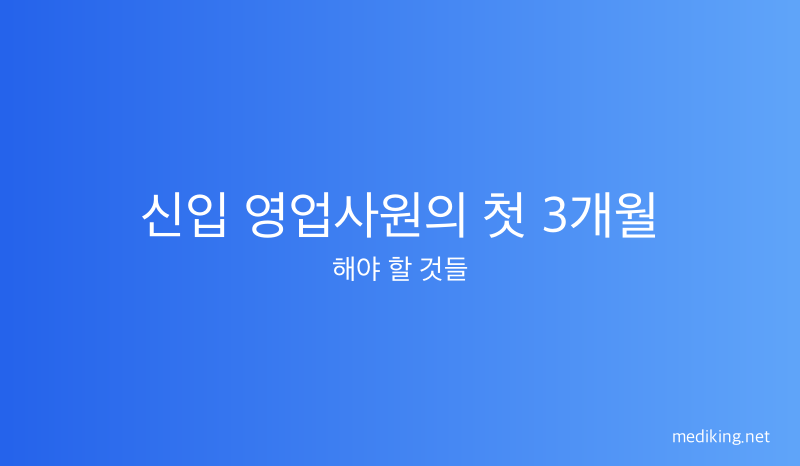 신입 영업사원의 첫 3개월

해야 할 것들

mediking.net